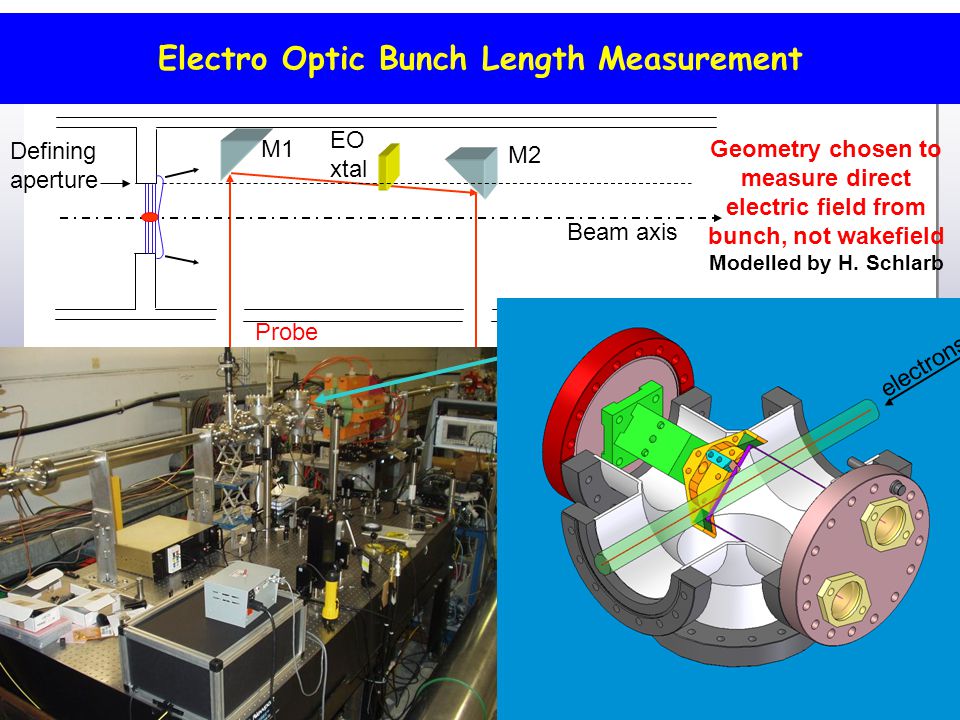 Electro Optic Bunch Length Measurement

Defining aperture

M1

EO xtal

M2

Beam axis

Probe

Geometry chosen to measure direct electric field from bunch, not wakefield

Modelled by H. Schlarb

electrons